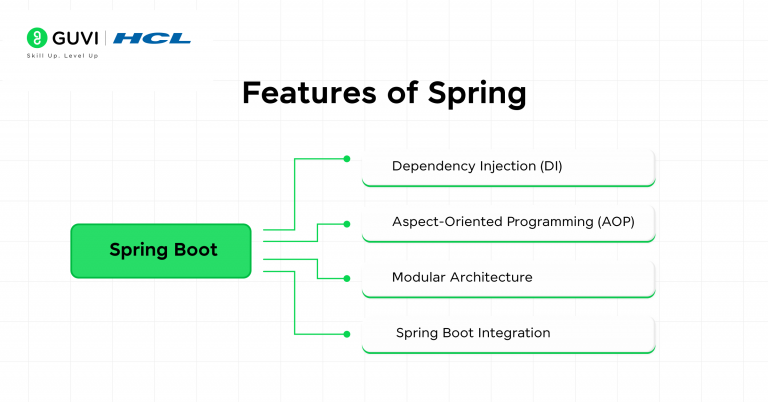 GUVI | HCL
Skill Up. Level Up

Features of Spring

Spring Boot

Dependency Injection (DI)

Aspect-Oriented Programming (AOP)

Modular Architecture

Spring Boot Integration